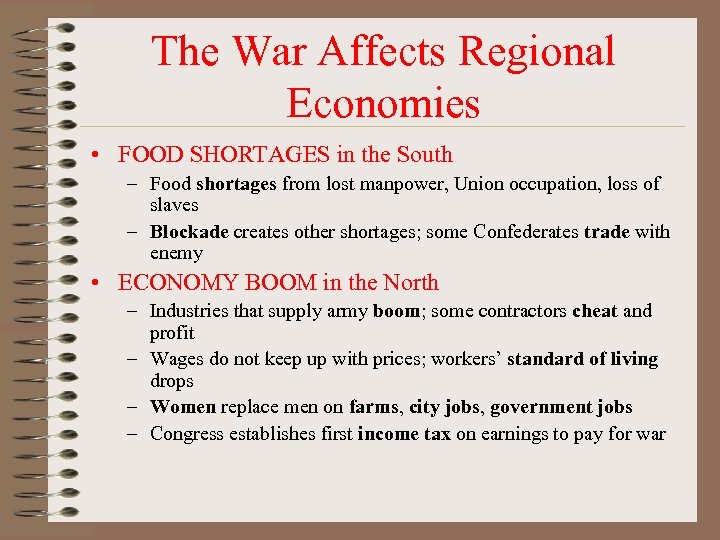 The War Affects Regional Economies

• FOOD SHORTAGES in the South
– Food shortages from lost manpower, Union occupation, loss of slaves
– Blockade creates other shortages; some Confederates trade with enemy

• ECONOMY BOOM in the North
– Industries that supply army boom; some contractors cheat and profit
– Wages do not keep up with prices; workers' standard of living drops
– Women replace men on farms, city jobs, government jobs
– Congress establishes first income tax on earnings to pay for war